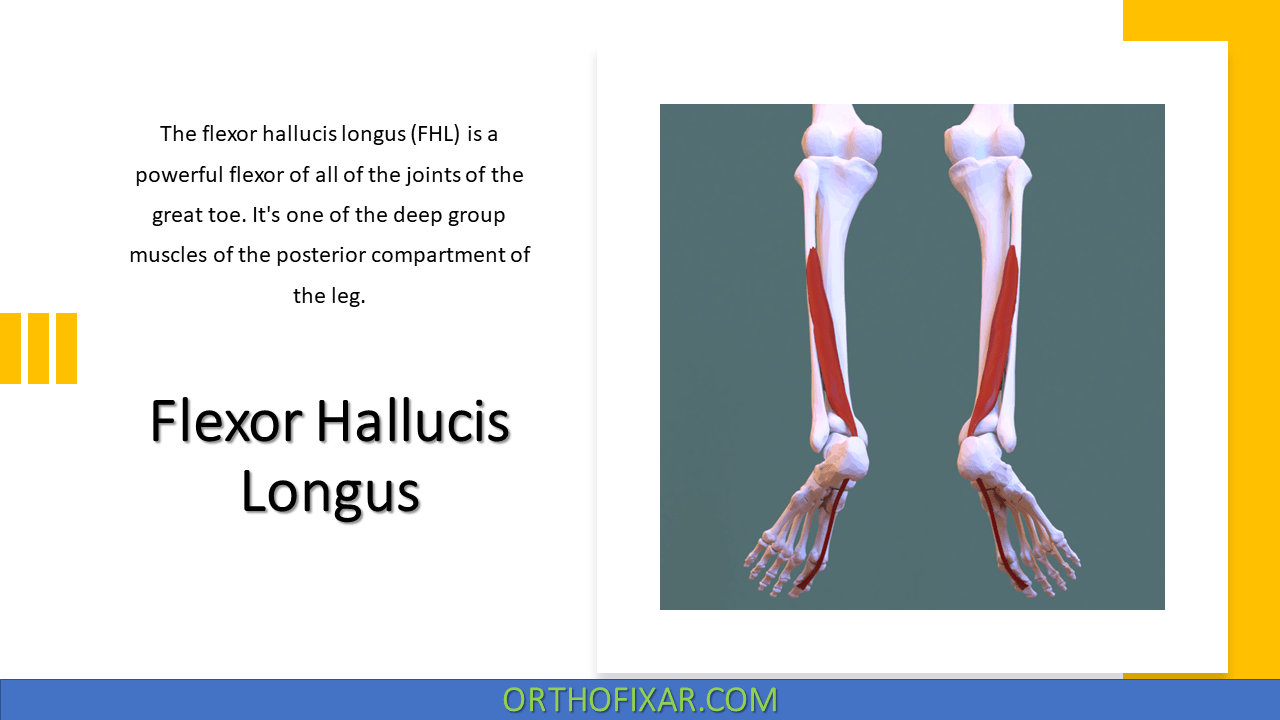 The flexor hallucis longus (FHL) is a powerful flexor of all of the joints of the great toe. It's one of the deep group muscles of the posterior compartment of the leg.

Flexor Hallucis Longus

ORTHOFIXAR.COM